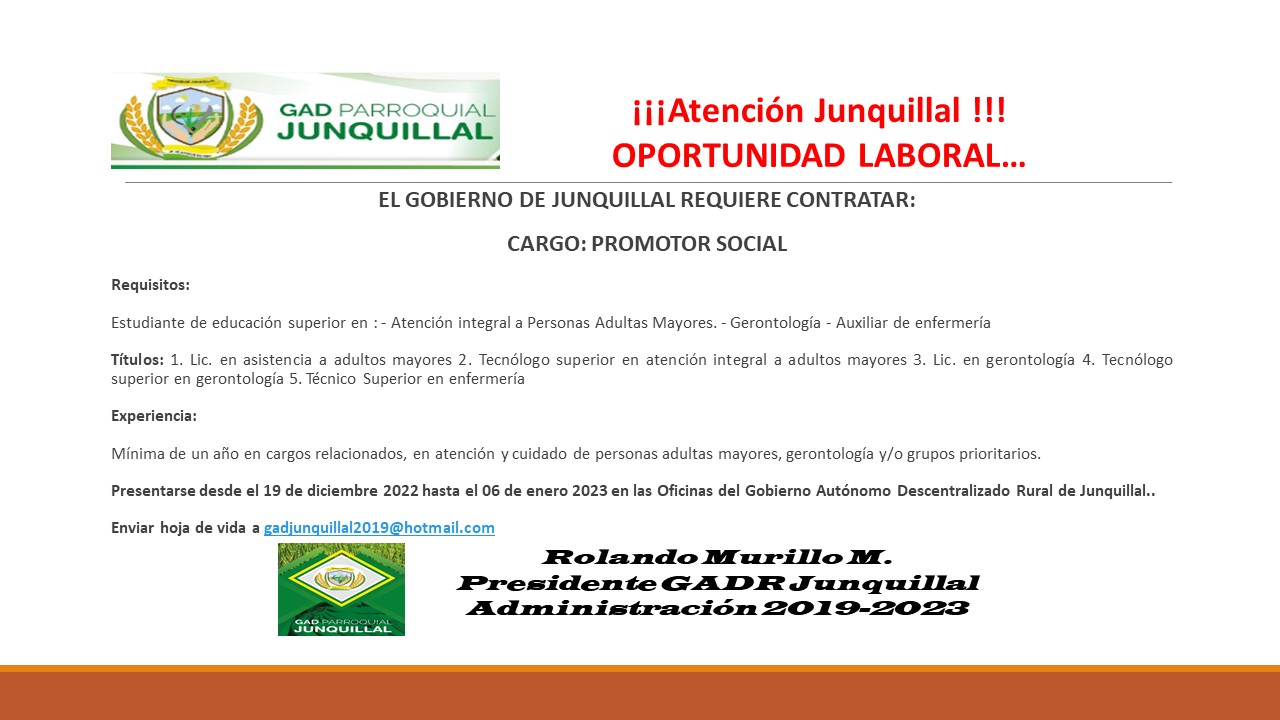 GAD PARROQUIAL JUNQUILLAL

¡¡¡Atención Junquillal !!!
OPORTUNIDAD LABORAL…

EL GOBIERNO DE JUNQUILLAL REQUIERE CONTRATAR:

CARGO: PROMOTOR SOCIAL

Requisitos:

Estudiante de educación superior en : - Atención integral a Personas Adultas Mayores. - Gerontología - Auxiliar de enfermería

Títulos: 1. Lic. en asistencia a adultos mayores 2. Tecnólogo superior en atención integral a adultos mayores 3. Lic. en gerontología 4. Tecnólogo superior en gerontología 5. Técnico Superior en enfermería

Experiencia:

Mínima de un año en cargos relacionados, en atención y cuidado de personas adultas mayores, gerontología y/o grupos prioritarios.

Presentarse desde el 19 de diciembre 2022 hasta el 06 de enero 2023 en las Oficinas del Gobierno Autónomo Descentralizado Rural de Junquillal..

Enviar hoja de vida a gadjunquillal2019@hotmail.com

GAD PARROQUIAL JUNQUILLAL

Rolando Murillo M.
Presidente GADR Junquillal
Administración 2019-2023